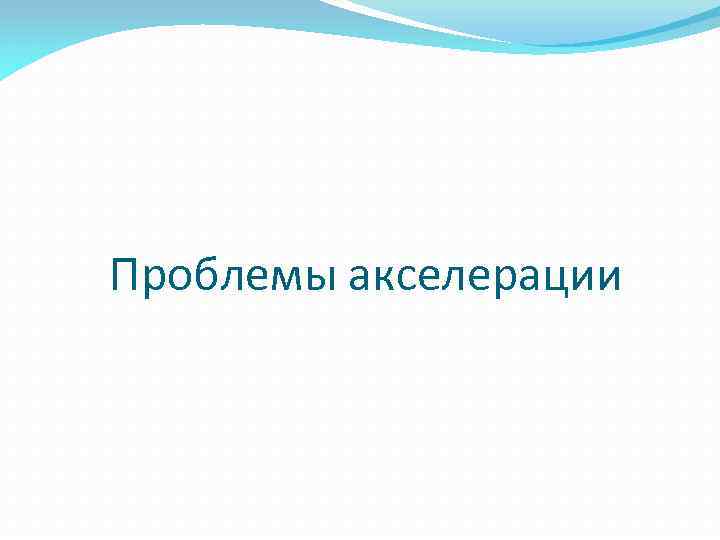 Проблемы акселерации